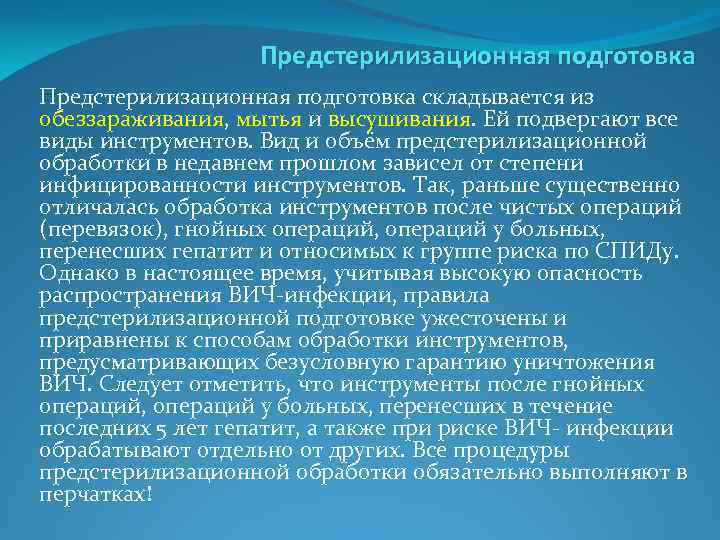 Предстерилизационная подготовка

Предстерилизационная подготовка складывается из обеззараживания, мытья и высушивания. Ей подвергают все виды инструментов. Вид и объём предстерилизационной обработки в недавнем прошлом зависел от степени инфицированности инструментов. Так, раньше существенно отличалась обработка инструментов после чистых операций (перевязок), гнойных операций, операций у больных, перенесших гепатит и относимых к группе риска по СПИДу. Однако в настоящее время, учитывая высокую опасность распространения ВИЧ-инфекции, правила предстерилизационной подготовке ужесточены и приравнены к способам обработки инструментов, предусматривающих безусловную гарантию уничтожения ВИЧ. Следует отметить, что инструменты после гнойных операций, операций у больных, перенесших в течение последних 5 лет гепатит, а также при риске ВИЧ- инфекции обрабатывают отдельно от других. Все процедуры предстерилизационной обработки обязательно выполняют в перчатках!